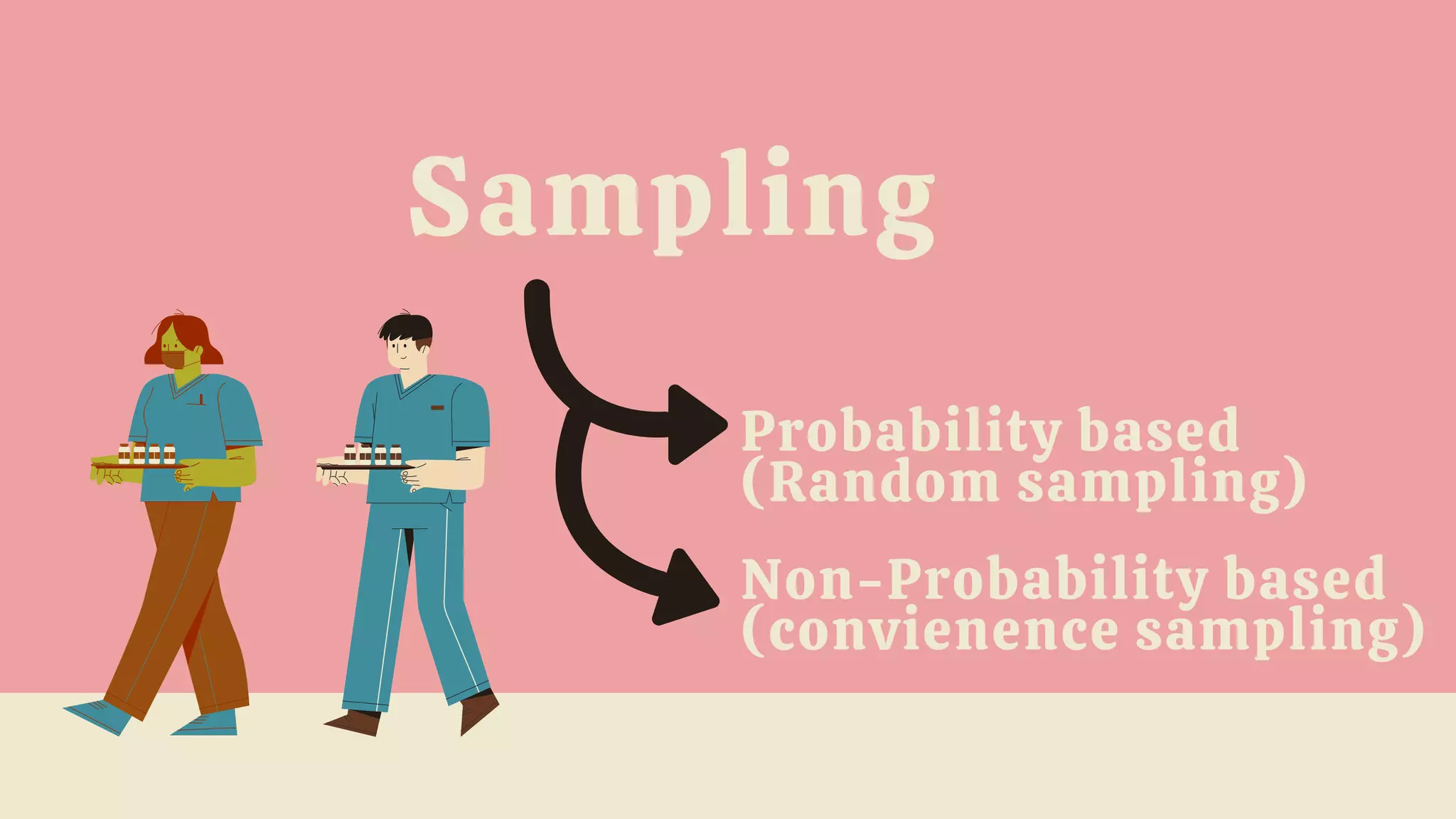 Sampling

Probability based (Random sampling)

Non-Probability based (convienence sampling)